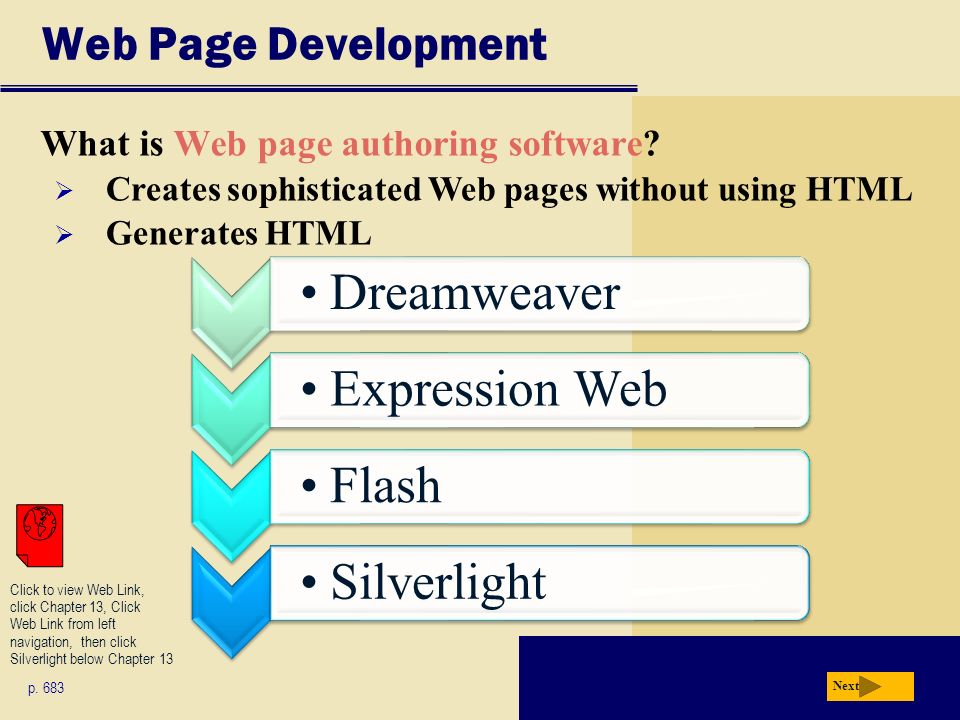 Web Page Development

What is Web page authoring software?

➢ Creates sophisticated Web pages without using HTML

➢ Generates HTML

• Dreamweaver

• Expression Web

• Flash

• Silverlight

Click to view Web Link, click Chapter 13, Click Web Link from left navigation, then click Silverlight below Chapter 13

p. 683

Next